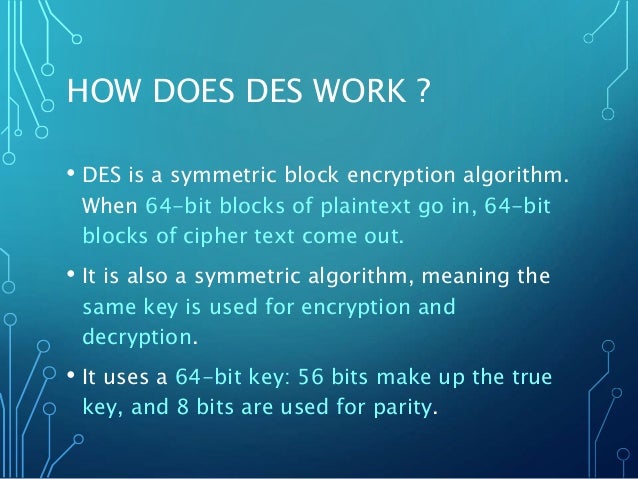 HOW DOES DES WORK ?

• DES is a symmetric block encryption algorithm. When 64-bit blocks of plaintext go in, 64-bit blocks of cipher text come out.

• It is also a symmetric algorithm, meaning the same key is used for encryption and decryption.

• It uses a 64-bit key: 56 bits make up the true key, and 8 bits are used for parity.